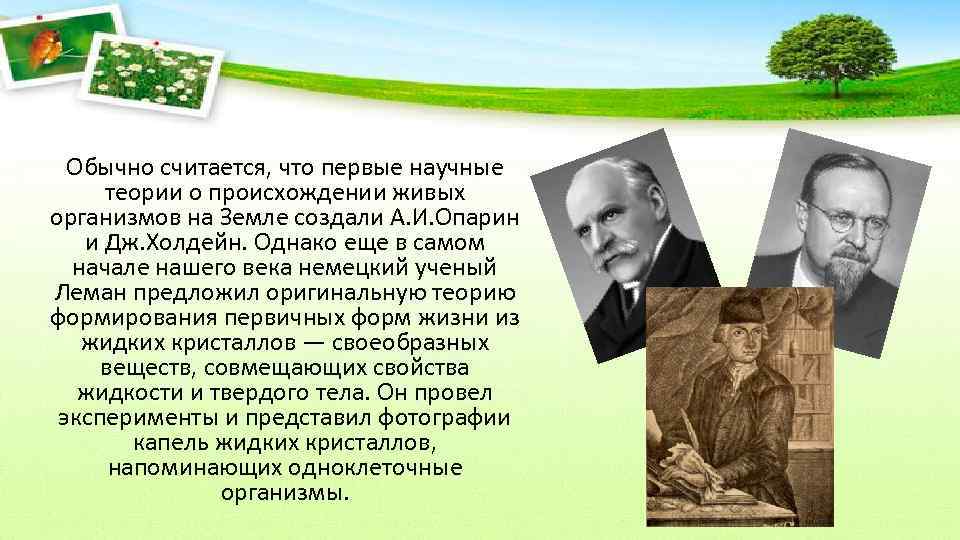 Обычно считается, что первые научные теории о происхождении живых организмов на Земле создали А.И.Опарин и Дж.Холдейн. Однако еще в самом начале нашего века немецкий ученый Леман предложил оригинальную теорию формирования первичных форм жизни из жидких кристаллов — своеобразных веществ, совмещающих свойства жидкости и твердого тела. Он провел эксперименты и представил фотографии капель жидких кристаллов, напоминающих одноклеточные организмы.